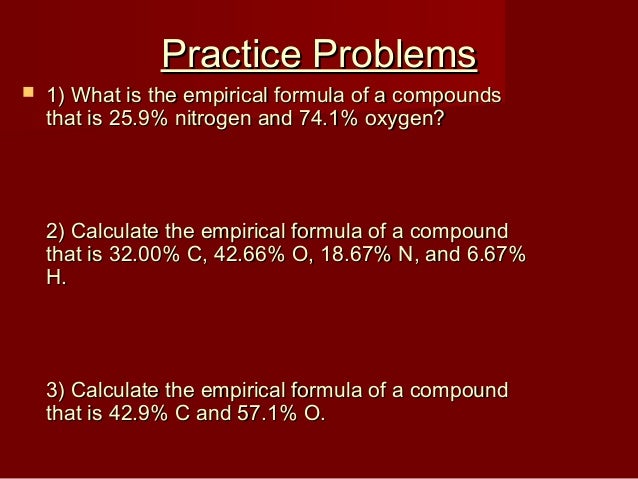 Practice Problems

1) What is the empirical formula of a compounds that is 25.9% nitrogen and 74.1% oxygen?

2) Calculate the empirical formula of a compound that is 32.00% C, 42.66% O, 18.67% N, and 6.67% H.

3) Calculate the empirical formula of a compound that is 42.9% C and 57.1% O.